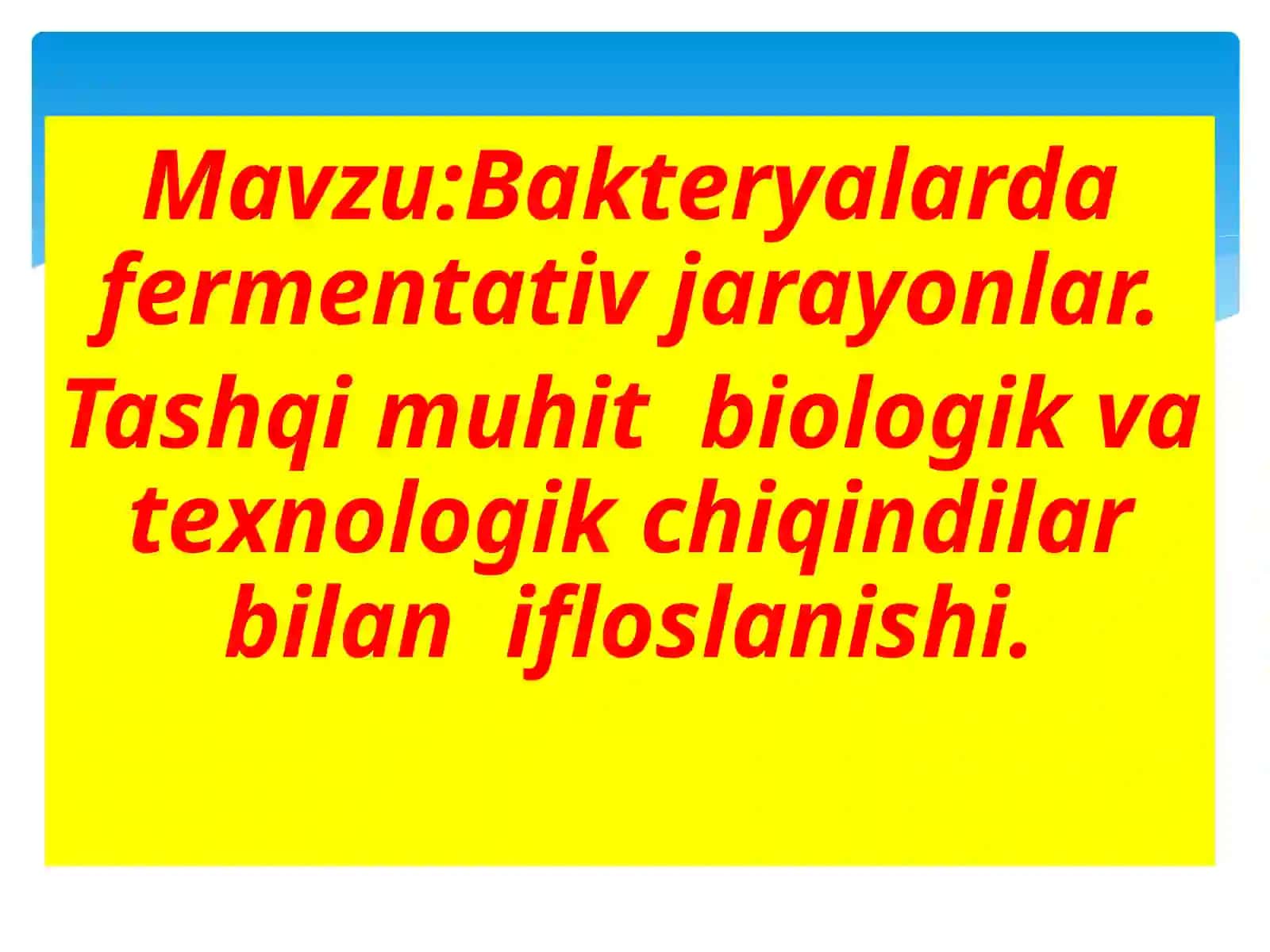 Mavzu:Bakteryalarda fermentativ jarayonlar.

Tashqi muhit biologik va texnologik chiqindilar bilan ifloslanishi.